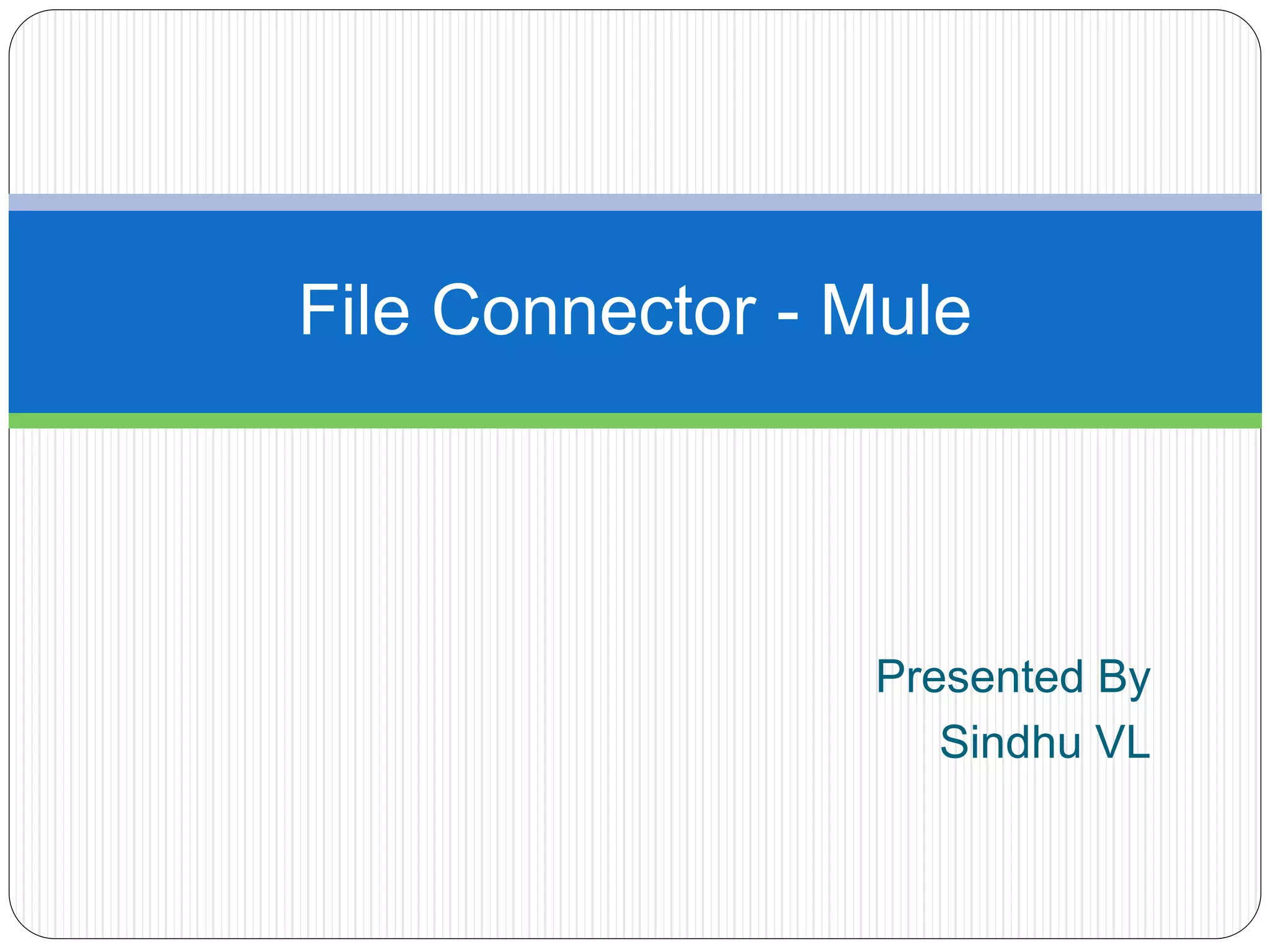 File Connector - Mule

Presented By
Sindhu VL